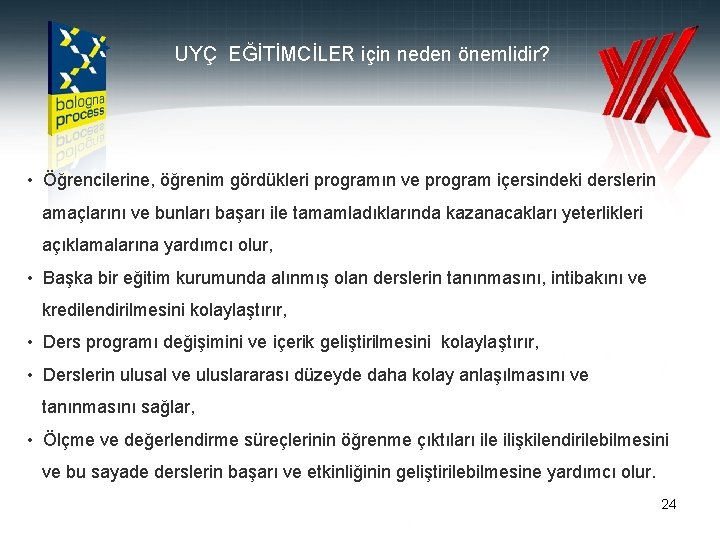 bologna process

UYÇ EĞİTİMCİLER için neden önemlidir?

• Öğrencilerine, öğrenim gördükleri programın ve program içersindeki derslerin amaçlarını ve bunları başarı ile tamamladıklarında kazanacakları yeterlikleri açıklamalarına yardımcı olur,

• Başka bir eğitim kurumunda alınmış olan derslerin tanınmasını, intibakını ve kredilendirilmesini kolaylaştırır,

• Ders programı değişimini ve içerik geliştirilmesini kolaylaştırır,

• Derslerin ulusal ve uluslararası düzeyde daha kolay anlaşılmasını ve tanınmasını sağlar,

• Ölçme ve değerlendirme süreçlerinin öğrenme çıktıları ile ilişkilendirilebilmesini ve bu sayade derslerin başarı ve etkinliğinin geliştirilebilmesine yardımcı olur.

24